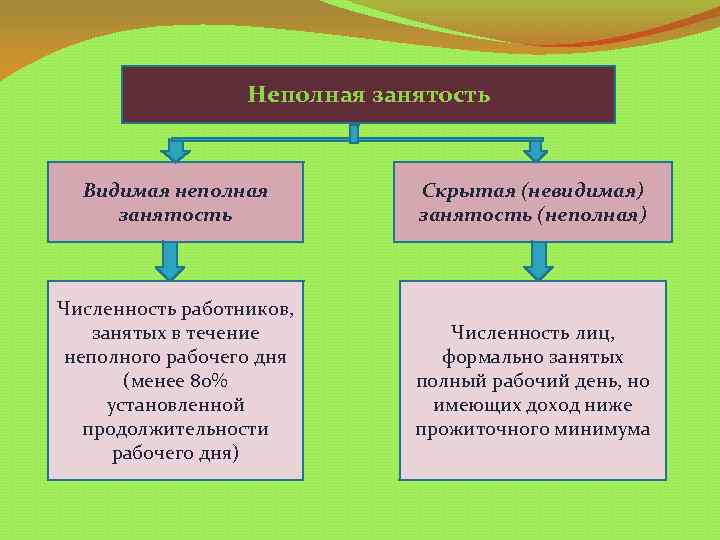 Неполная занятость

Видимая неполная занятость

Скрытая (невидимая) занятость (неполная)

Численность работников, занятых в течение неполного рабочего дня (менее 80% установленной продолжительности рабочего дня)

Численность лиц, формально занятых полный рабочий день, но имеющих доход ниже прожиточного минимума